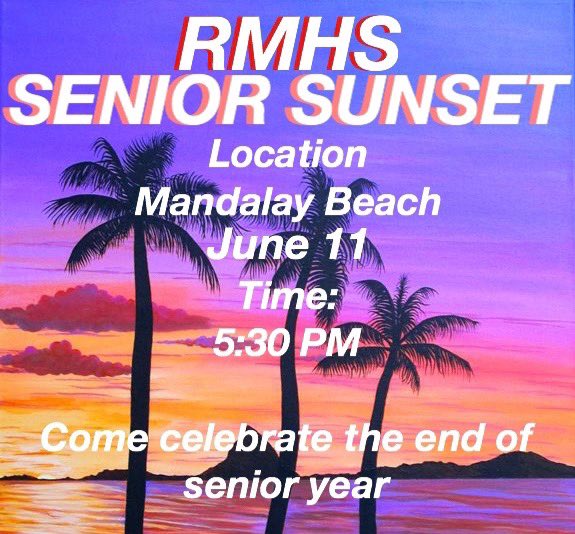 RMHS
SENIOR SUNSET
Location
Mandalay Beach
June 11
Time:
5:30 PM

Come celebrate the end of senior year